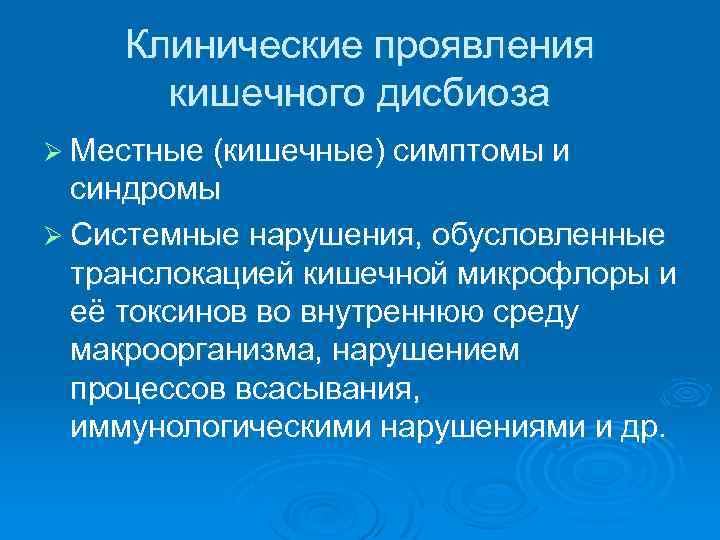 Клинические проявления кишечного дисбиоза

➢ Местные (кишечные) симптомы и синдромы

➢ Системные нарушения, обусловленные транслокацией кишечной микрофлоры и её токсинов во внутреннюю среду макроорганизма, нарушением процессов всасывания, иммунологическими нарушениями и др.